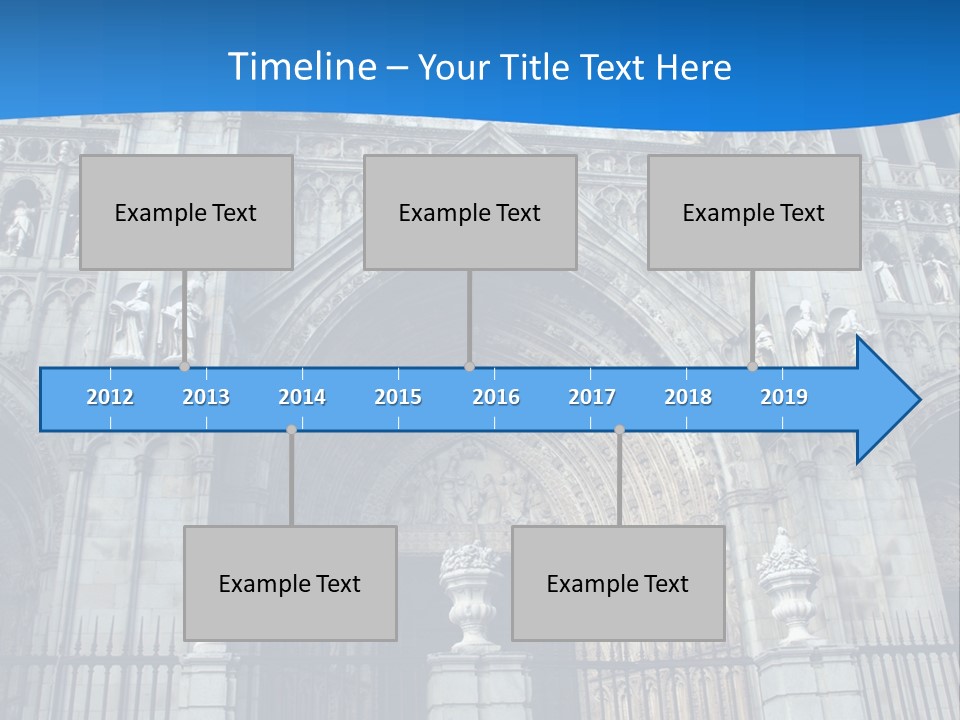 Timeline – Your Title Text Here

Example Text

Example Text

Example Text

2012 2013 2014 2015 2016 2017 2018 2019

Example Text

Example Text